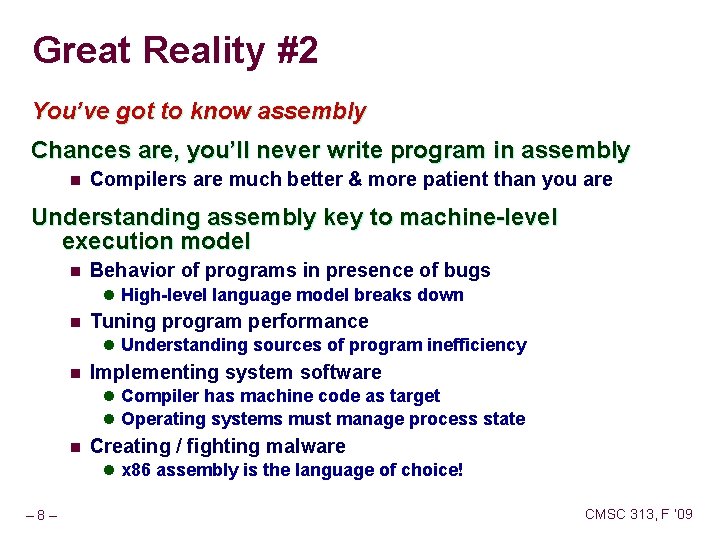 Great Reality #2

You've got to know assembly

Chances are, you'll never write program in assembly

- Compilers are much better & more patient than you are

Understanding assembly key to machine-level execution model

- Behavior of programs in presence of bugs
  - High-level language model breaks down
- Tuning program performance
  - Understanding sources of program inefficiency
- Implementing system software
  - Compiler has machine code as target
  - Operating systems must manage process state
- Creating / fighting malware
  - x86 assembly is the language of choice!

– 8 –

CMSC 313, F '09